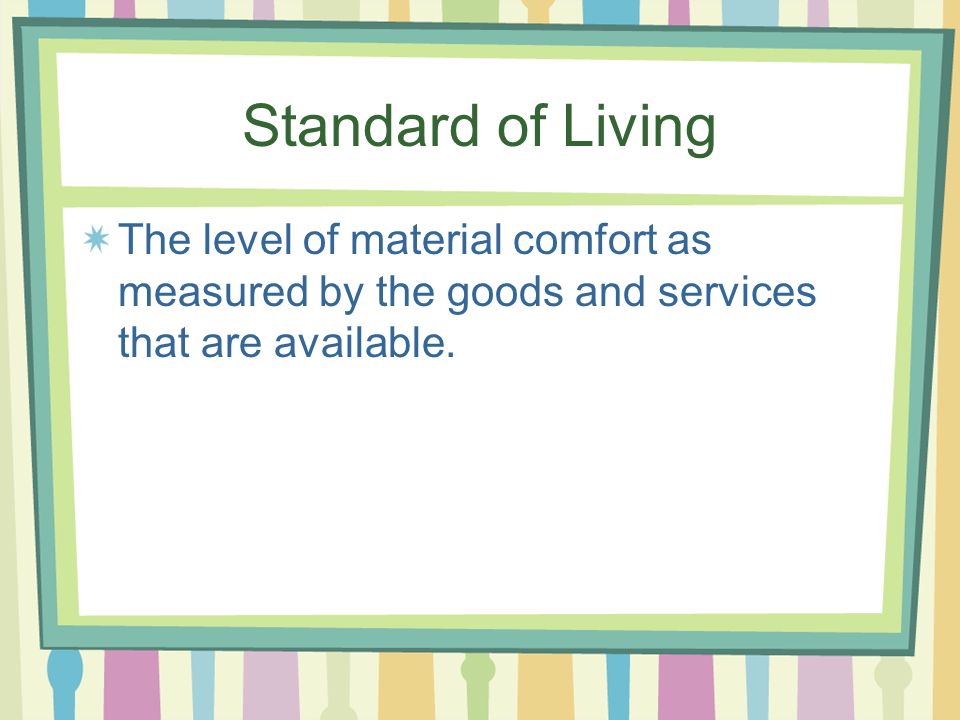 Standard of Living

The level of material comfort as measured by the goods and services that are available.